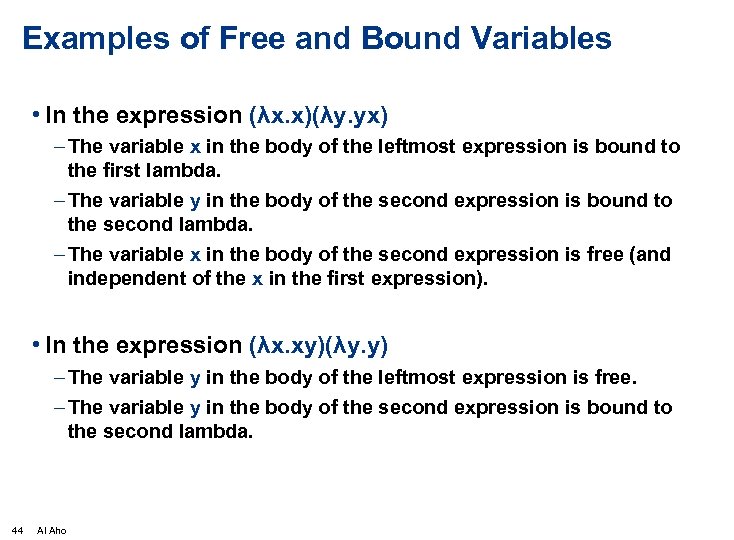 Examples of Free and Bound Variables

• In the expression (λx.x)(λy.yx)

– The variable x in the body of the leftmost expression is bound to the first lambda.

– The variable y in the body of the second expression is bound to the second lambda.

– The variable x in the body of the second expression is free (and independent of the x in the first expression).

• In the expression (λx.xy)(λy.y)

– The variable y in the body of the leftmost expression is free.

– The variable y in the body of the second expression is bound to the second lambda.

44 Al Aho